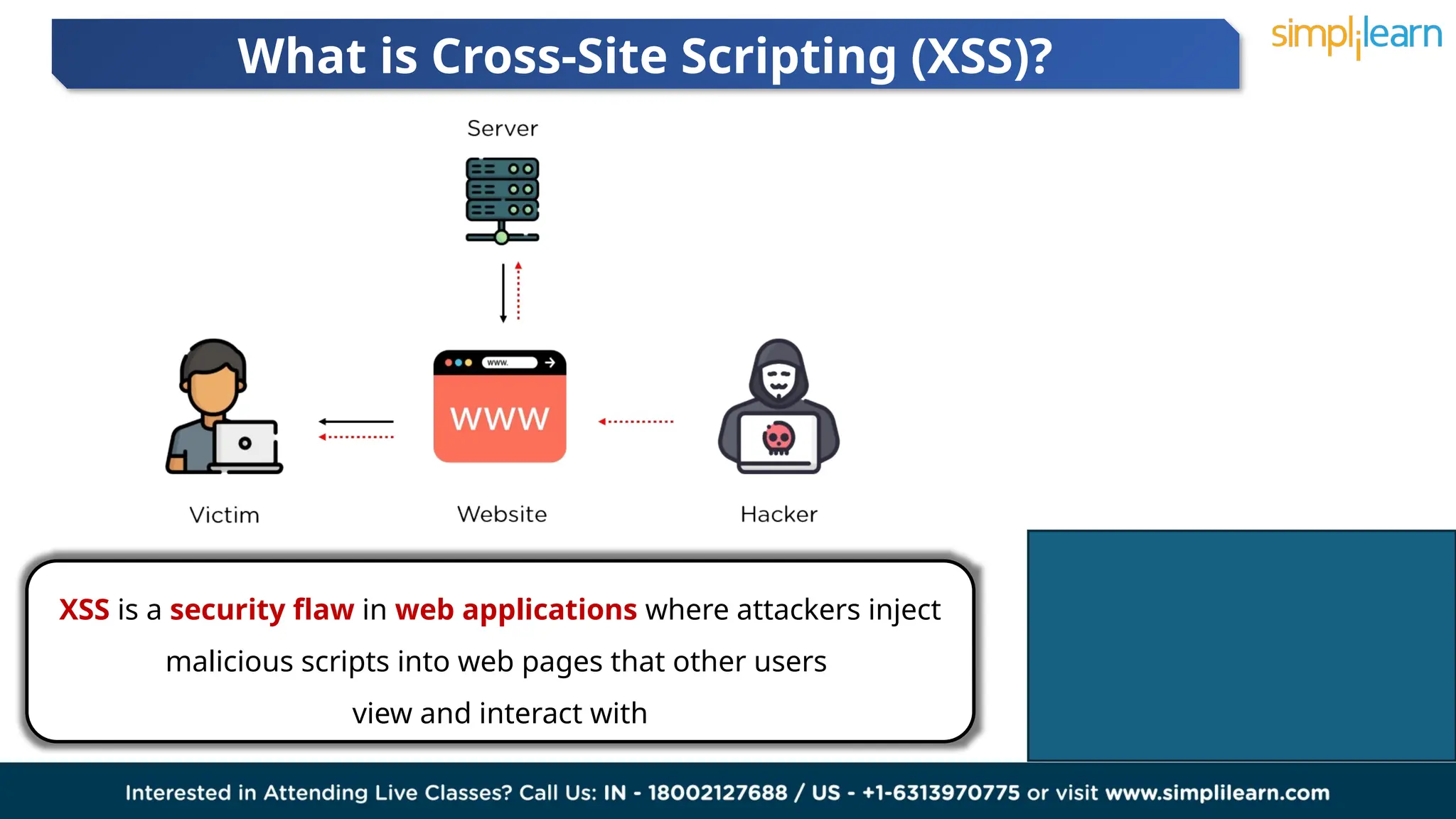 What is Cross-Site Scripting (XSS)?

simplilearn

Server

www.

WWW

Victim

Website

Hacker

XSS is a security flaw in web applications where attackers inject malicious scripts into web pages that other users view and interact with

Interested in Attending Live Classes? Call Us: IN - 18002127688 / US - +1-6313970775 or visit www.simplilearn.com